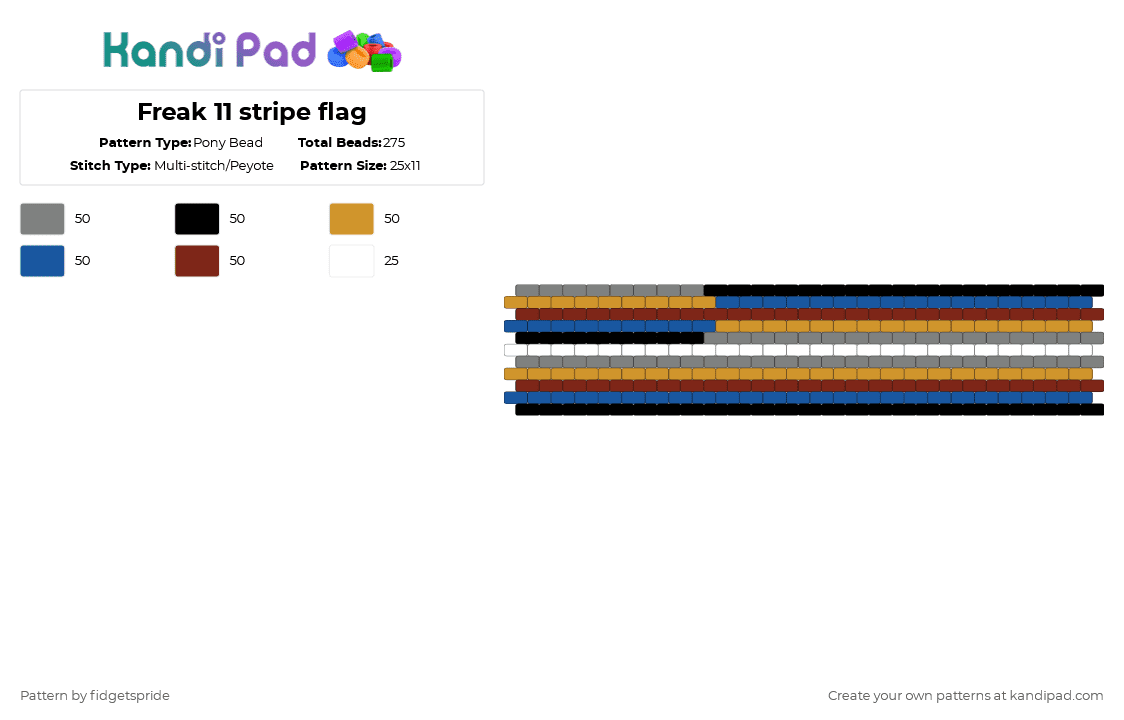 Kandi Pad

Freak 11 stripe flag

Pattern Type: Pony Bead
Total Beads: 275
Stitch Type: Multi-stitch/Peyote
Pattern Size: 25x11

50
50
50
50
50
25

Pattern by fidgetspride
Create your own patterns at kandipad.com